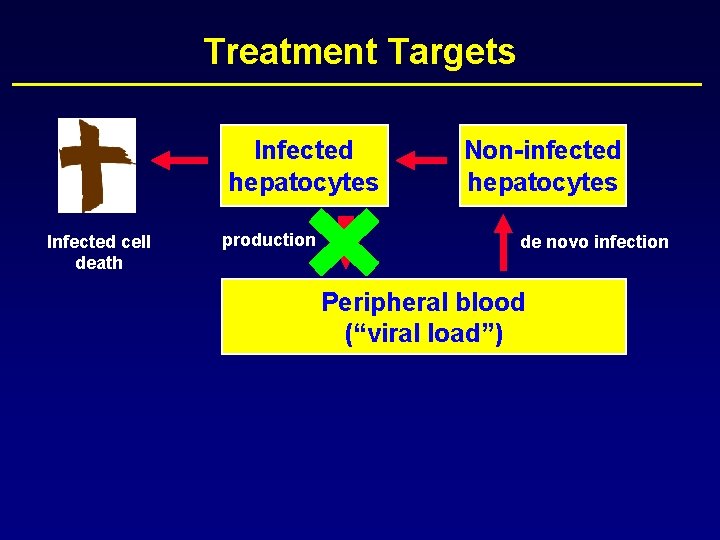 Treatment Targets

Infected hepatocytes

Non-infected hepatocytes

Infected cell death

production

de novo infection

Peripheral blood ("viral load")